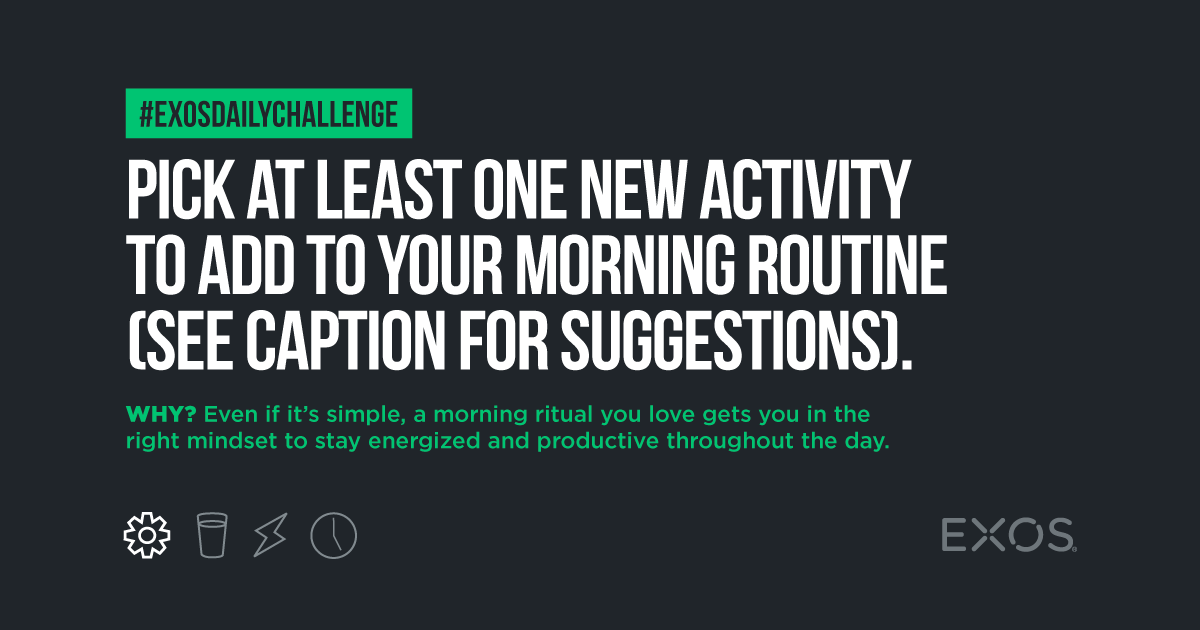 #EXOSDAILYCHALLENGE

PICK AT LEAST ONE NEW ACTIVITY TO ADD TO YOUR MORNING ROUTINE (SEE CAPTION FOR SUGGESTIONS).

WHY? Even if it's simple, a morning ritual you love gets you in the right mindset to stay energized and productive throughout the day.

EXOS